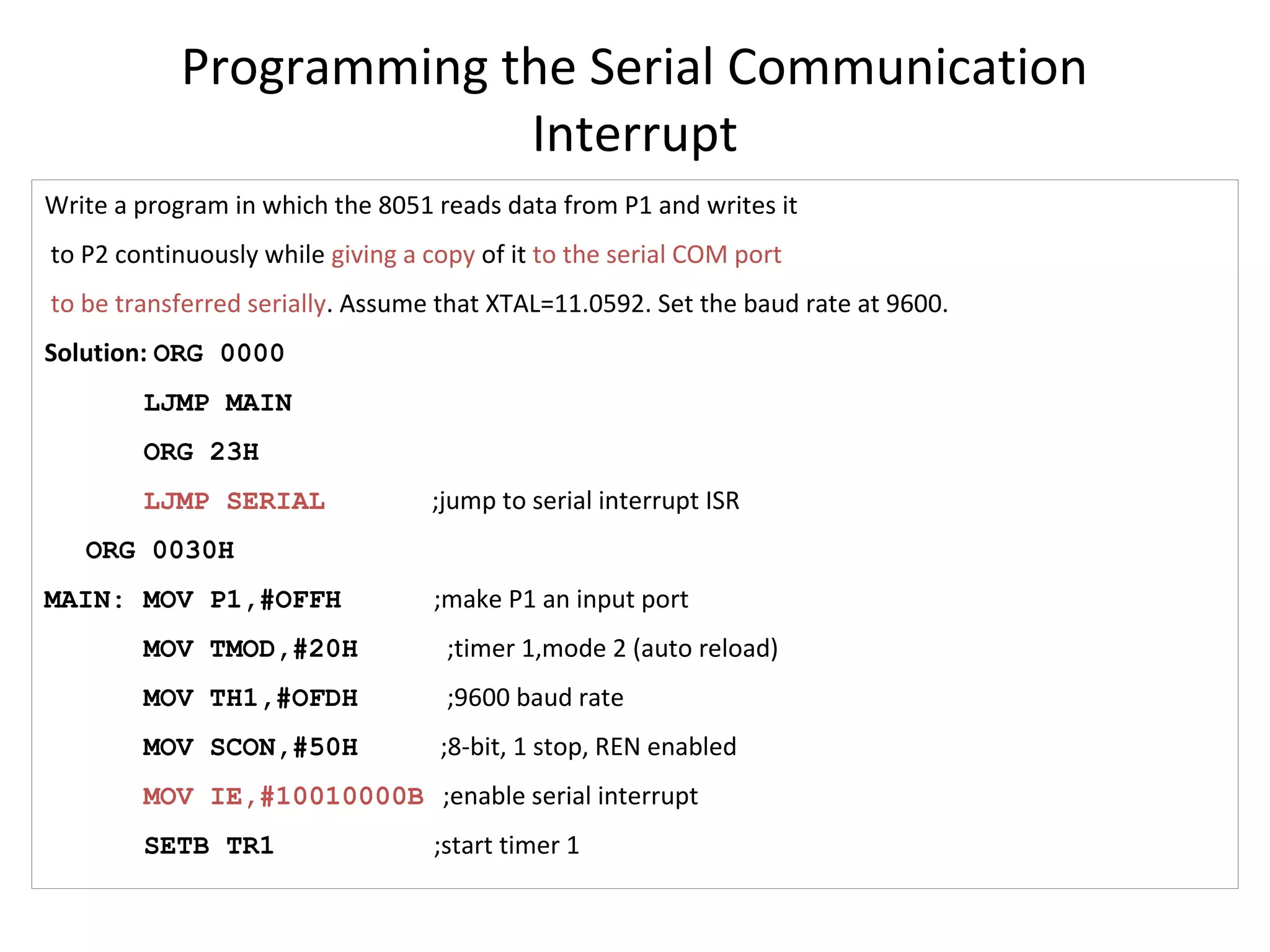 Programming the Serial Communication Interrupt

Write a program in which the 8051 reads data from P1 and writes it to P2 continuously while giving a copy of it to the serial COM port to be transferred serially. Assume that XTAL=11.0592. Set the baud rate at 9600.

Solution: ORG 0000

LJMP MAIN

ORG 23H

LJMP SERIAL ;jump to serial interrupt ISR

ORG 0030H

MAIN: MOV P1,#OFFH ;make P1 an input port

MOV TMOD,#20H ;timer 1,mode 2 (auto reload)

MOV TH1,#OFDH ;9600 baud rate

MOV SCON,#50H ;8-bit, 1 stop, REN enabled

MOV IE,#10010000B ;enable serial interrupt

SETB TR1 ;start timer 1